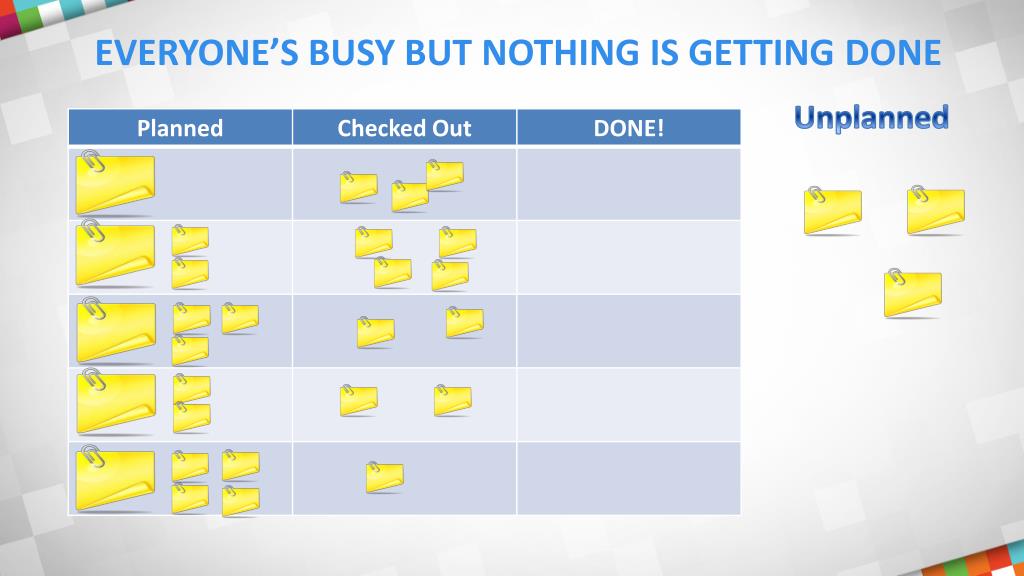 EVERYONE'S BUSY BUT NOTHING IS GETTING DONE

| Planned | Checked Out | DONE! |
|---|---|---|
| | | |
| | | |
| | | |
| | | |
| | | |

Unplanned